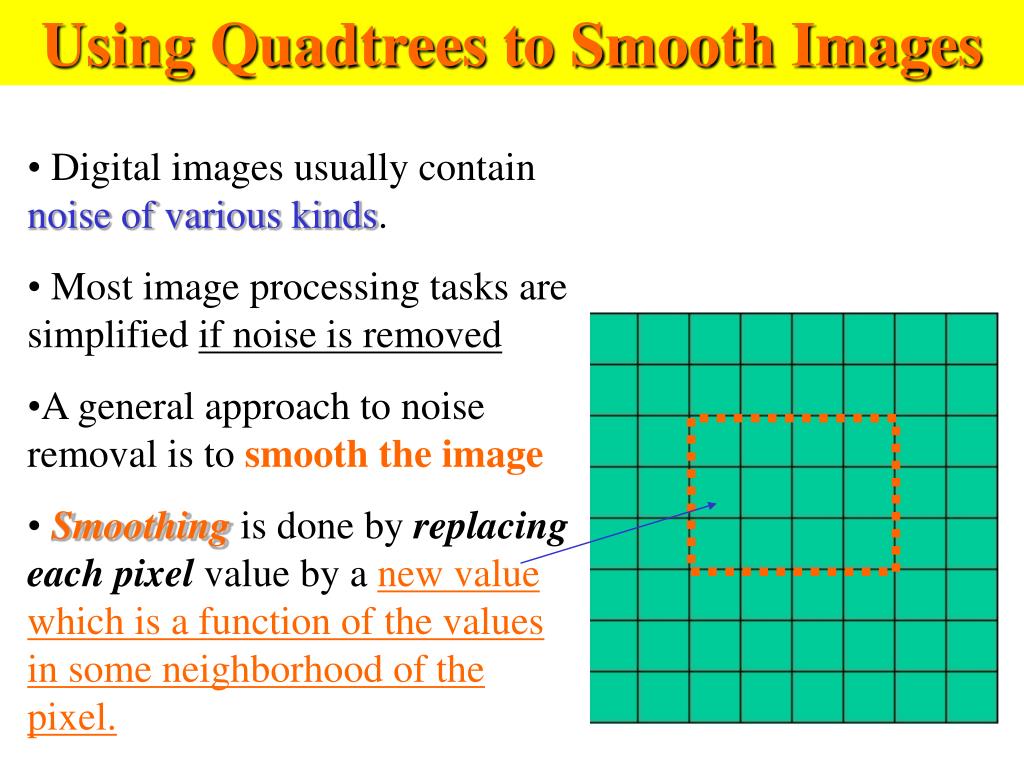 Using Quadtrees to Smooth Images

• Digital images usually contain noise of various kinds.

• Most image processing tasks are simplified if noise is removed

•A general approach to noise removal is to smooth the image

• Smoothing is done by replacing each pixel value by a new value which is a function of the values in some neighborhood of the pixel.